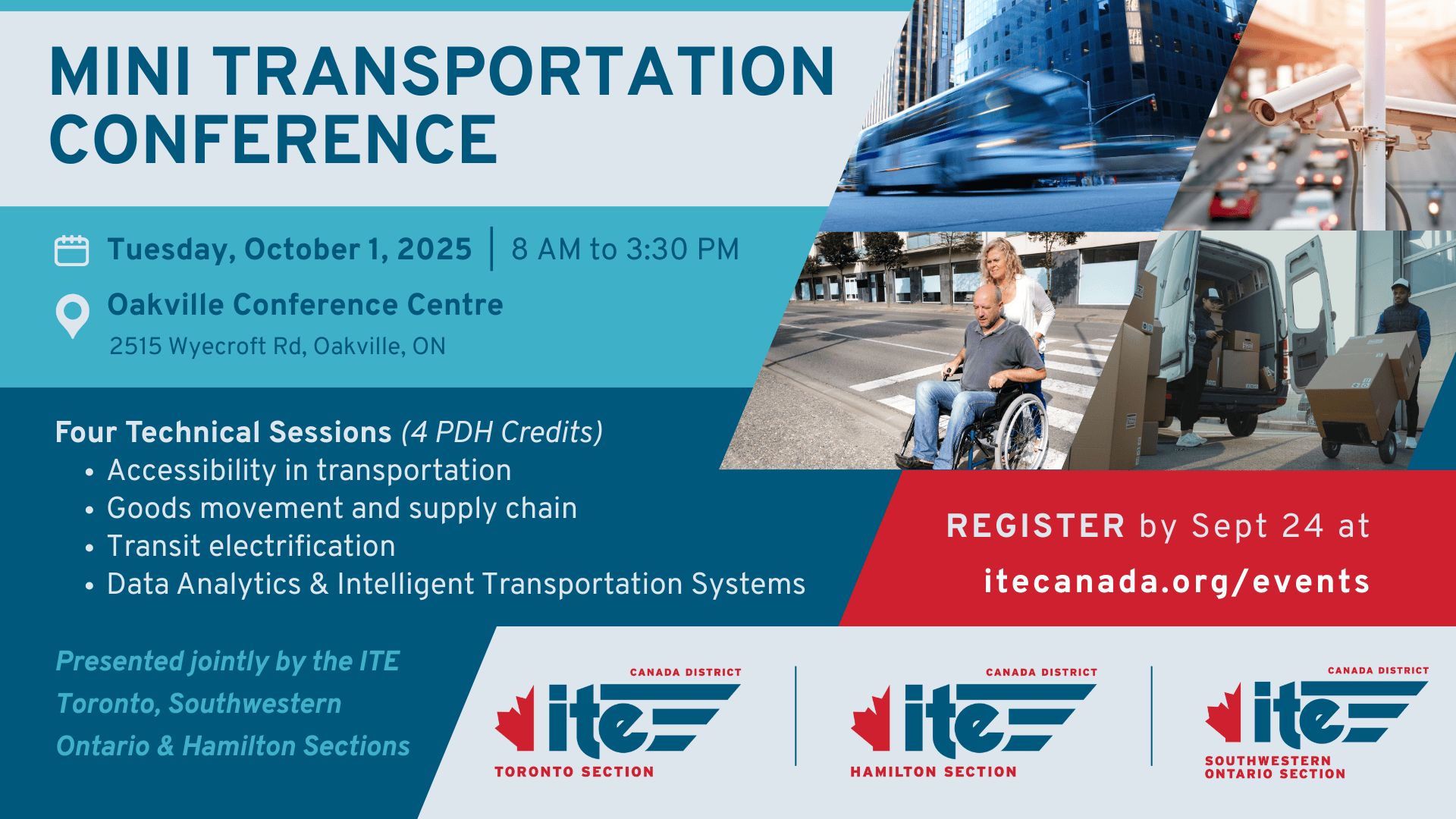 MINI TRANSPORTATION CONFERENCE

Tuesday, October 1, 2025 | 8 AM to 3:30 PM

Oakville Conference Centre
2515 Wyecroft Rd, Oakville, ON

Four Technical Sessions (4 PDH Credits)
• Accessibility in transportation
• Goods movement and supply chain
• Transit electrification
• Data Analytics & Intelligent Transportation Systems

REGISTER by Sept 24 at
itecanada.org/events

Presented jointly by the ITE Toronto, Southwestern Ontario & Hamilton Sections

CANADA DISTRICT
ite
TORONTO SECTION

CANADA DISTRICT
ite
HAMILTON SECTION

CANADA DISTRICT
ite
SOUTHWESTERN ONTARIO SECTION